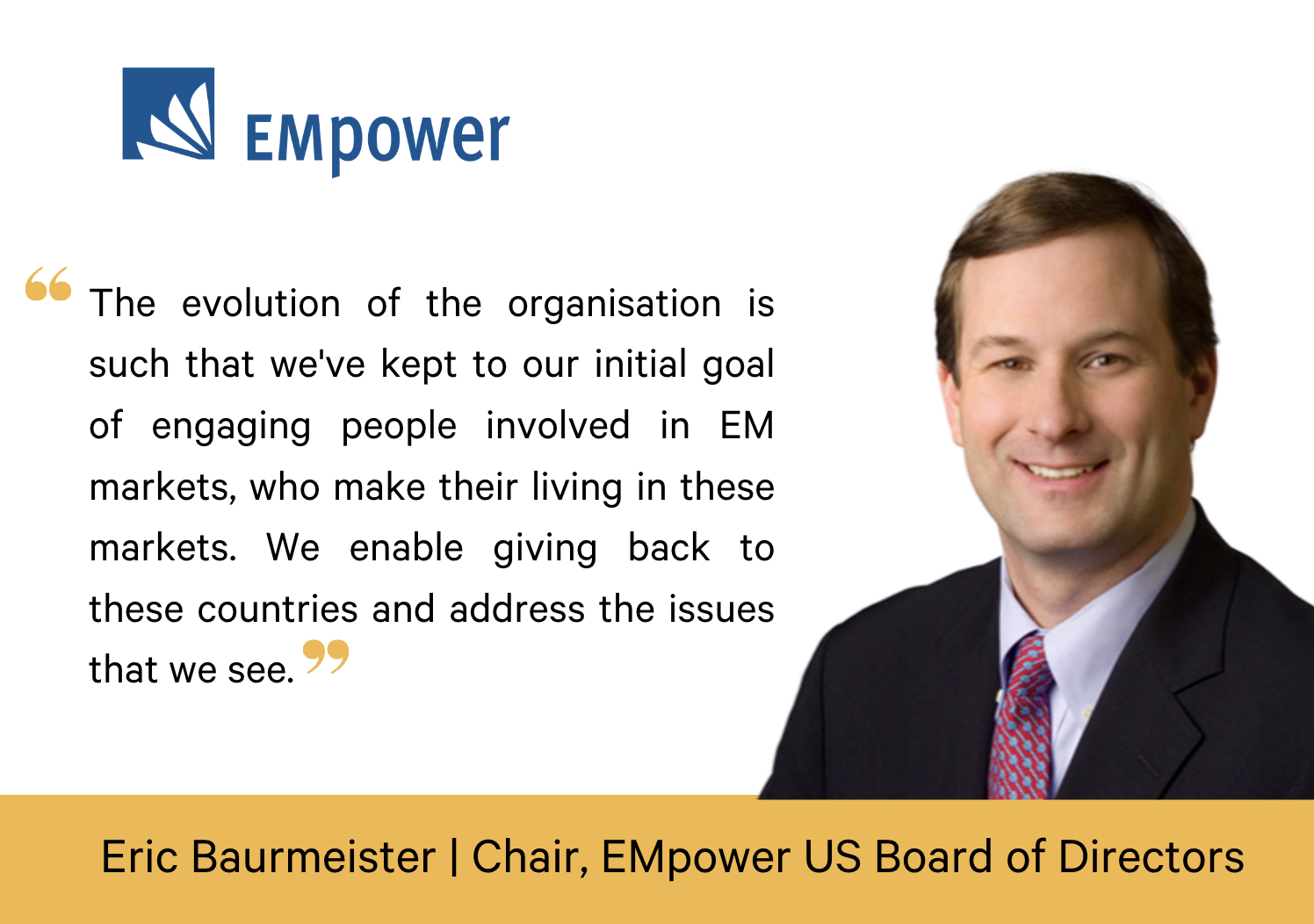 EMpower

“The evolution of the organisation is such that we've kept to our initial goal of engaging people involved in EM markets, who make their living in these markets. We enable giving back to these countries and address the issues that we see.”

Eric Baurmeister | Chair, EMpower US Board of Directors